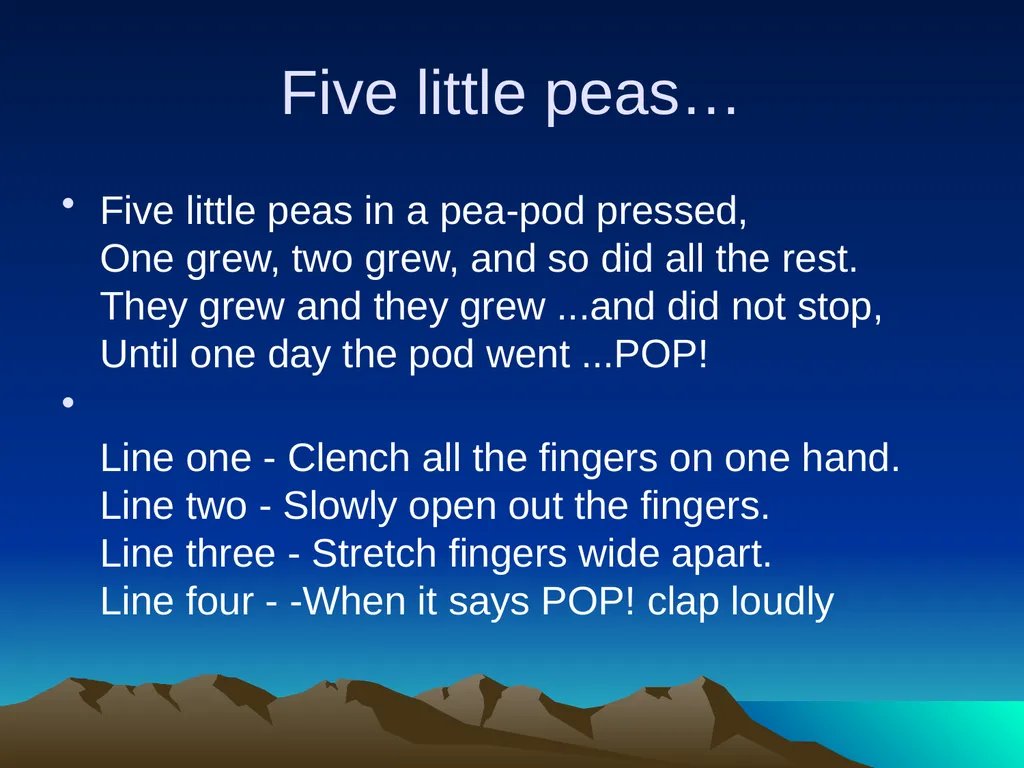 Five little peas…

• Five little peas in a pea-pod pressed,
One grew, two grew, and so did all the rest.
They grew and they grew ...and did not stop,
Until one day the pod went ...POP!

•

Line one - Clench all the fingers on one hand.
Line two - Slowly open out the fingers.
Line three - Stretch fingers wide apart.
Line four - -When it says POP! clap loudly